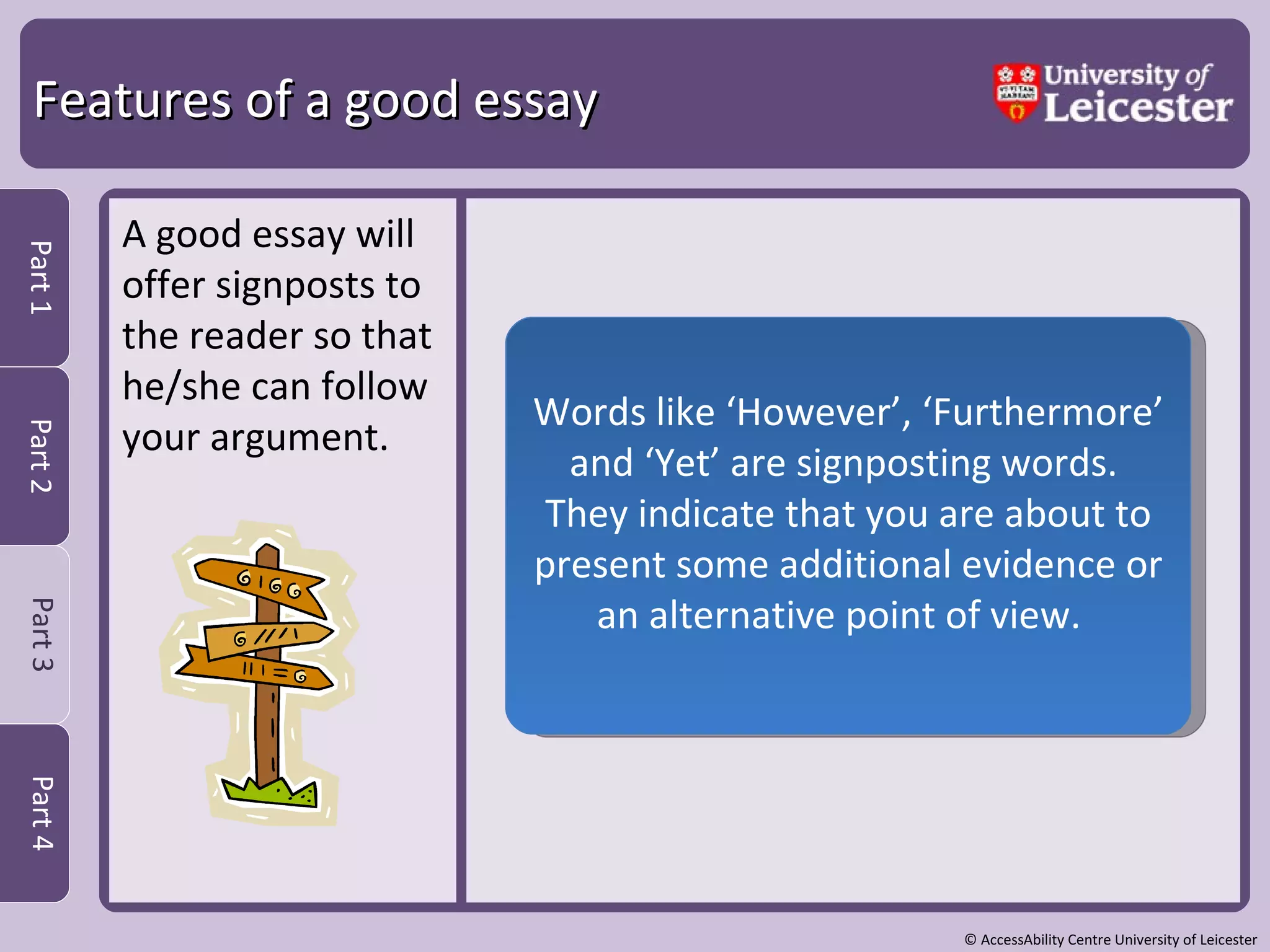 Features of a good essay

University of Leicester

Part 1

Part 2

Part 3

Part 4

A good essay will offer signposts to the reader so that he/she can follow your argument.

Words like ‘However’, ‘Furthermore’ and ‘Yet’ are signposting words. They indicate that you are about to present some additional evidence or an alternative point of view.

© AccessAbility Centre University of Leicester